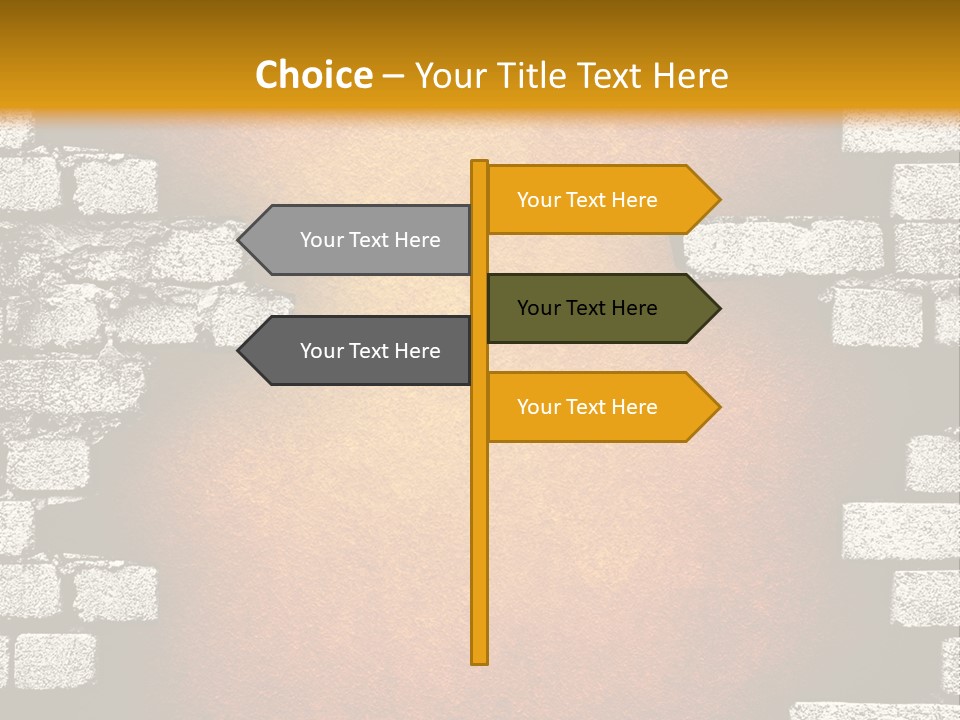 Choice – Your Title Text Here

Your Text Here

Your Text Here

Your Text Here

Your Text Here

Your Text Here